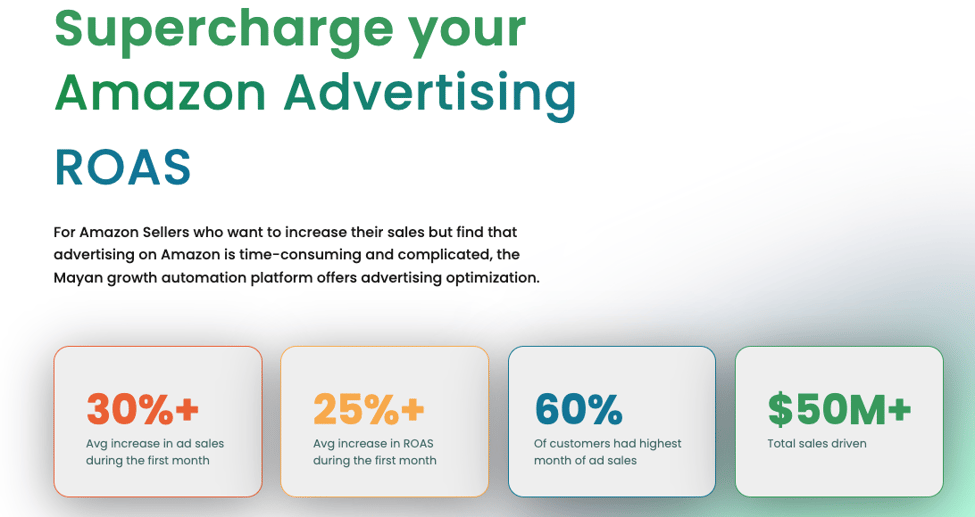 Supercharge your Amazon Advertising

ROAS

For Amazon Sellers who want to increase their sales but find that advertising on Amazon is time-consuming and complicated, the Mayan growth automation platform offers advertising optimization.

30%+
Avg increase in ad sales during the first month

25%+
Avg increase in ROAS during the first month

60%
Of customers had highest month of ad sales

$50M+
Total sales driven